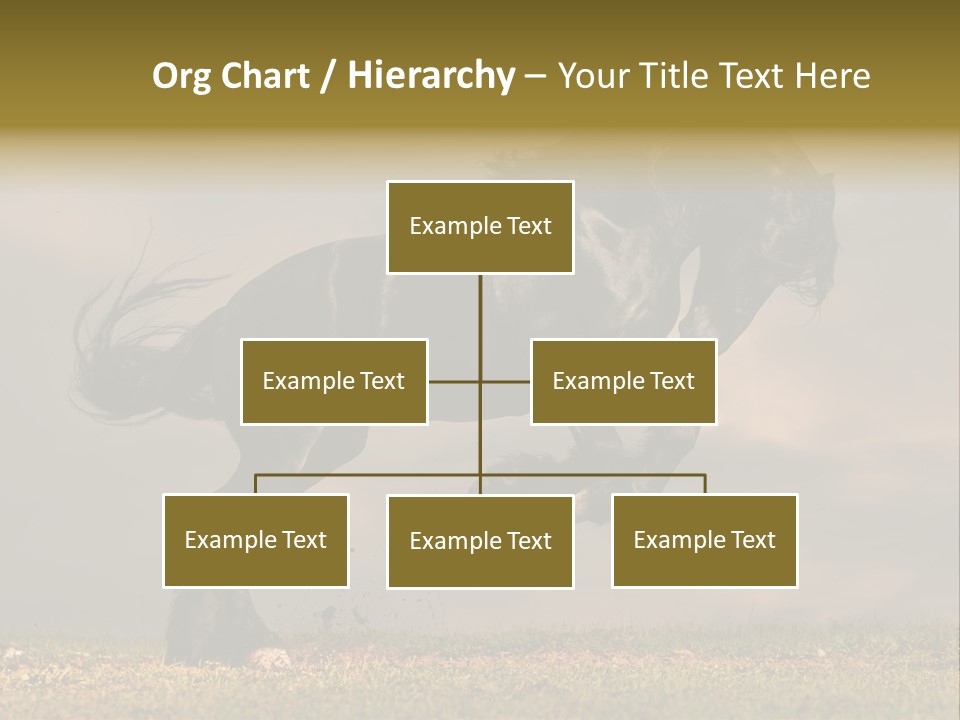 Org Chart / Hierarchy – Your Title Text Here

Example Text

Example Text

Example Text

Example Text

Example Text

Example Text